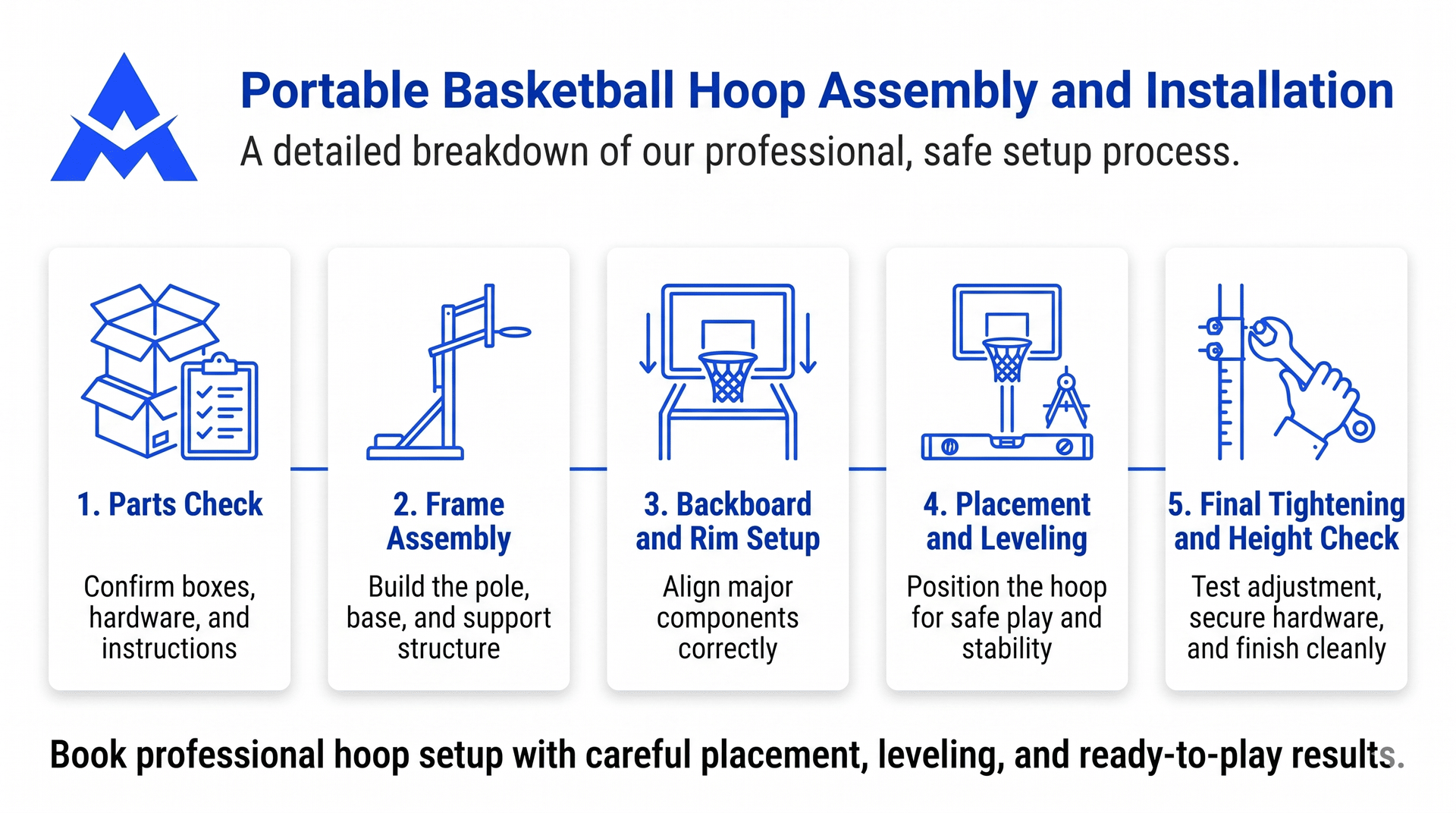 Portable Basketball Hoop Assembly and Installation

A detailed breakdown of our professional, safe setup process.

1. Parts Check

Confirm boxes, hardware, and instructions

2. Frame Assembly

Build the pole, base, and support structure

3. Backboard and Rim Setup

Align major components correctly

4. Placement and Leveling

Position the hoop for safe play and stability

5. Final Tightening and Height Check

Test adjustment, secure hardware, and finish cleanly

Book professional hoop setup with careful placement, leveling, and ready-to-play results.